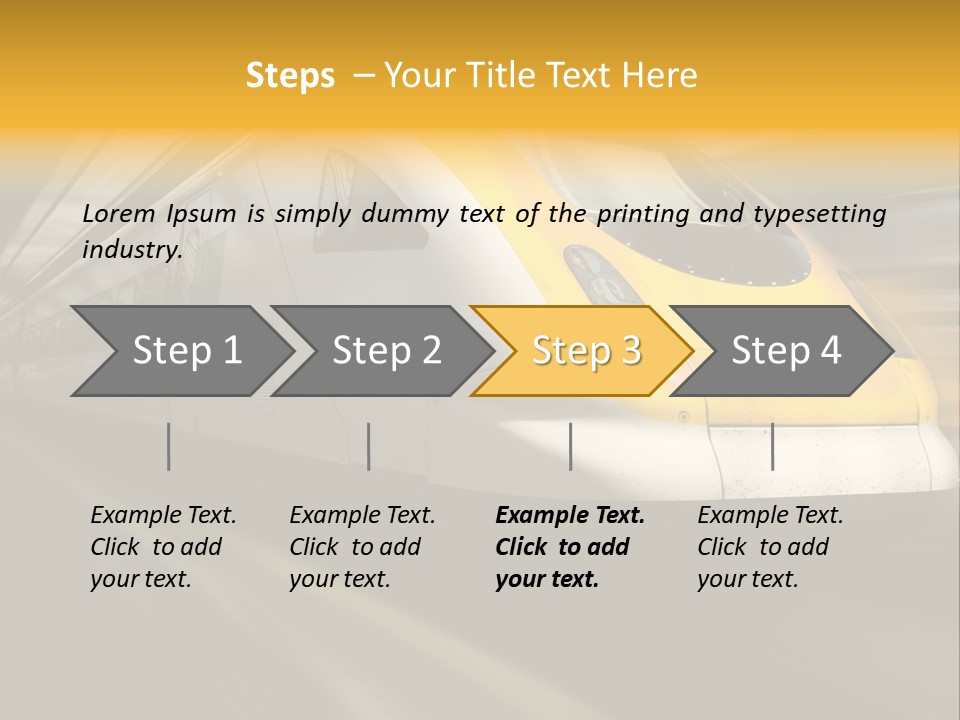 Steps – Your Title Text Here

Lorem Ipsum is simply dummy text of the printing and typesetting industry.

Step 1

Step 2

Step 3

Step 4

Example Text. Click to add your text.

Example Text. Click to add your text.

Example Text. Click to add your text.

Example Text. Click to add your text.